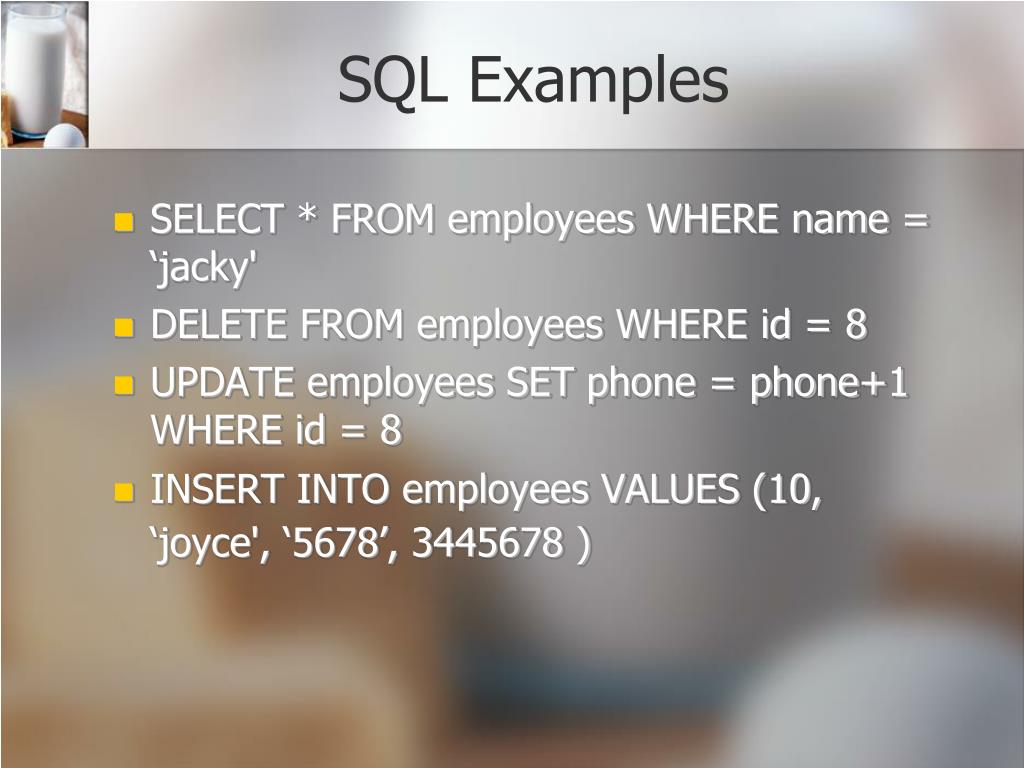 SQL Examples

- SELECT * FROM employees WHERE name = ‘jacky'
- DELETE FROM employees WHERE id = 8
- UPDATE employees SET phone = phone+1 WHERE id = 8
- INSERT INTO employees VALUES (10, ‘joyce', ‘5678’, 3445678 )